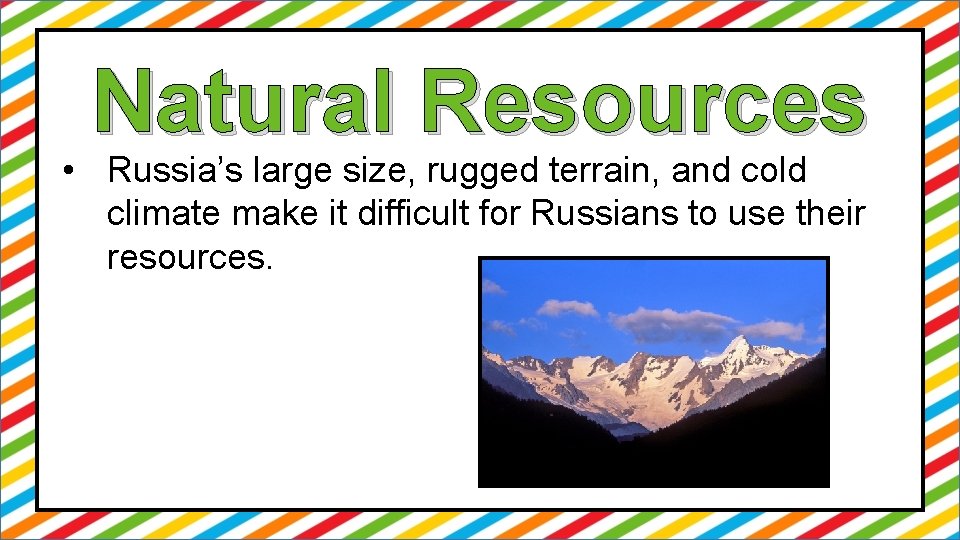 Natural Resources

• Russia's large size, rugged terrain, and cold climate make it difficult for Russians to use their resources.